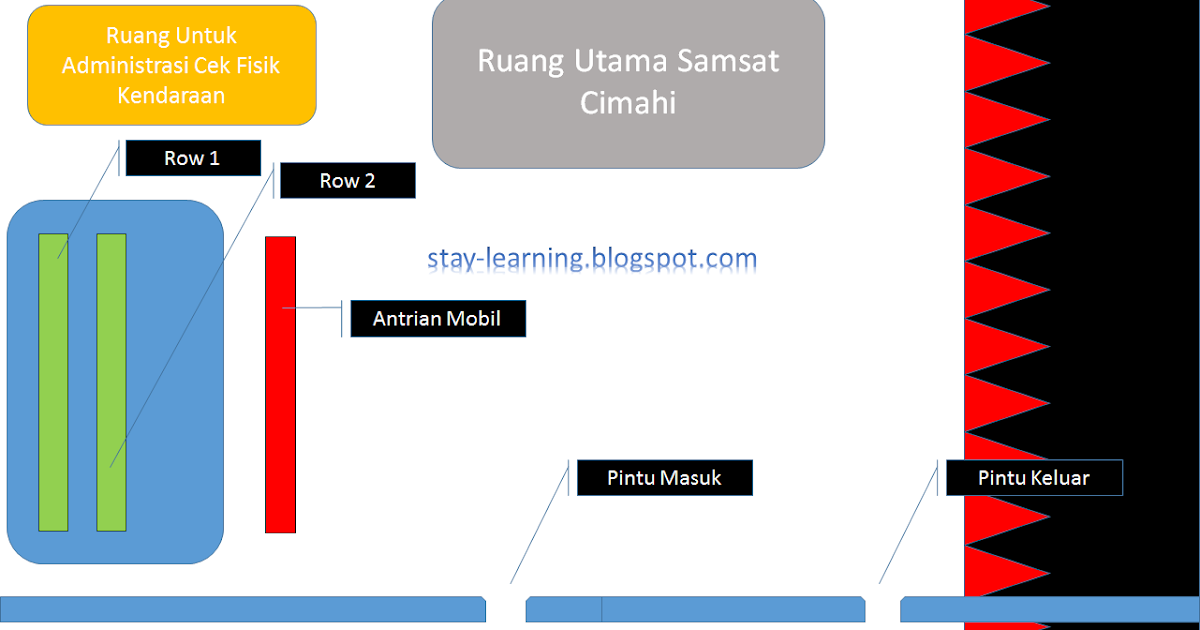 Ruang Untuk Administrasi Cek Fisik Kendaraan

Ruang Utama Samsat Cimahi

Row 1

Row 2

stay-learning.blogspot.com

Antrian Mobil

Pintu Masuk

Pintu Keluar